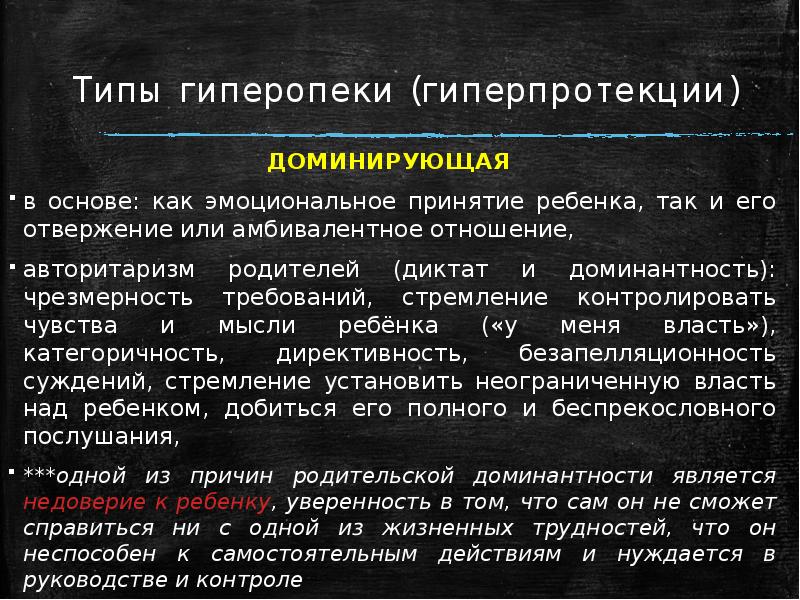 Типы гиперопеки (гиперпротекции)

ДОМИНИРУЮЩАЯ

в основе: как эмоциональное принятие ребенка, так и его отвержение или амбивалентное отношение,

авторитаризм родителей (диктат и доминантность): чрезмерность требований, стремление контролировать чувства и мысли ребёнка («у меня власть»), категоричность, директивность, безапелляционность суждений, стремление установить неограниченную власть над ребенком, добиться его полного и беспрекословного послушания,

***одной из причин родительской доминантности является недоверие к ребенку, уверенность в том, что сам он не сможет справиться ни с одной из жизненных трудностей, что он неспособен к самостоятельным действиям и нуждается в руководстве и контроле